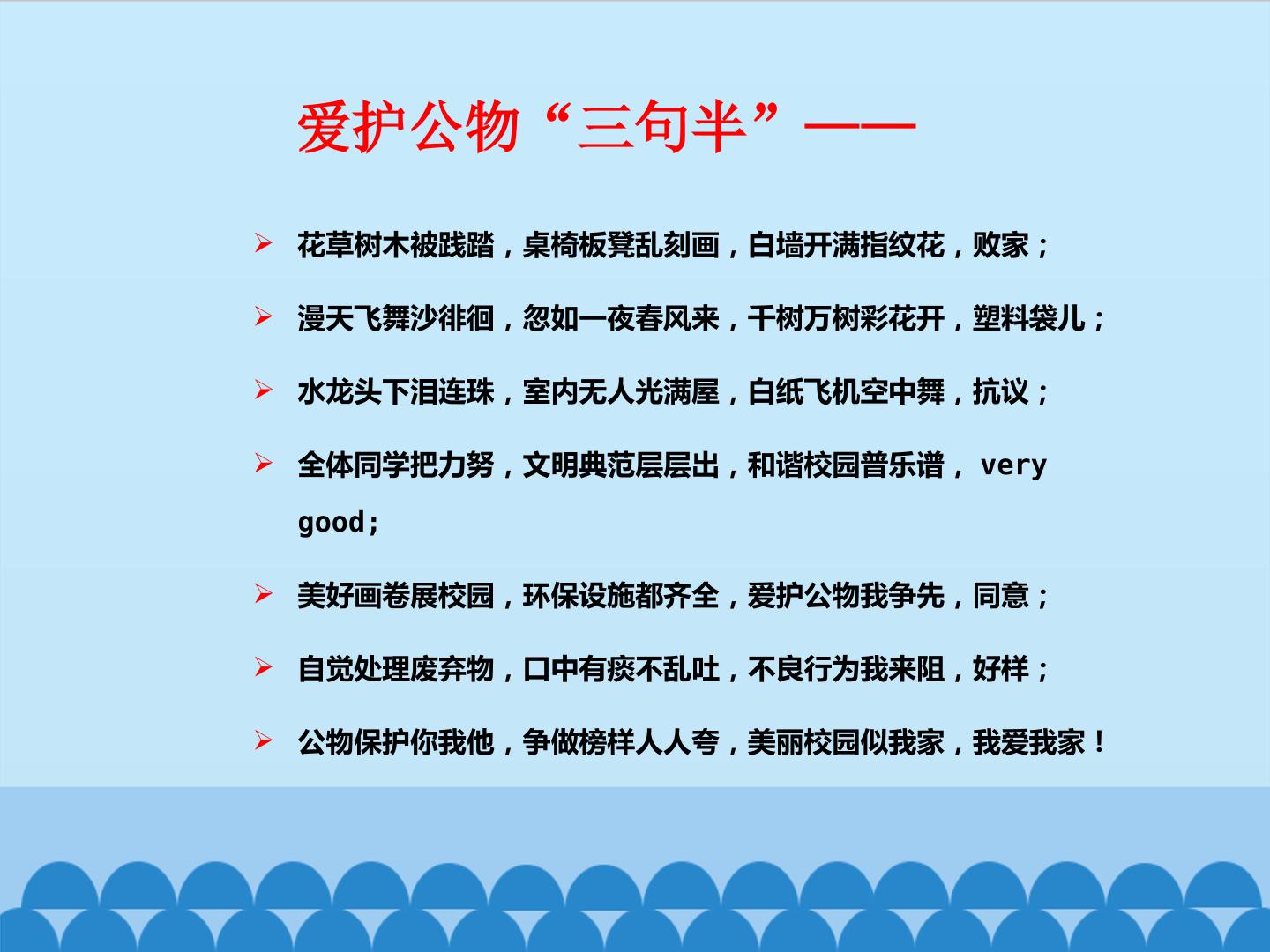 爱护公物“三句半”——

➢ 花草树木被践踏，桌椅板凳乱刻画，白墙开满指纹花，败家；

➢ 漫天飞舞沙徘徊，忽如一夜春风来，千树万树彩花开，塑料袋儿；

➢ 水龙头下泪连珠，室内无人光满屋，白纸飞机空中舞，抗议；

➢ 全体同学把力努，文明典范层层出，和谐校园普乐谱， very good;

➢ 美好画卷展校园，环保设施都齐全，爱护公物我争先，同意；

➢ 自觉处理废弃物，口中有痰不乱吐，不良行为我来阻，好样；

➢ 公物保护你我他，争做榜样人人夸，美丽校园似我家，我爱我家！